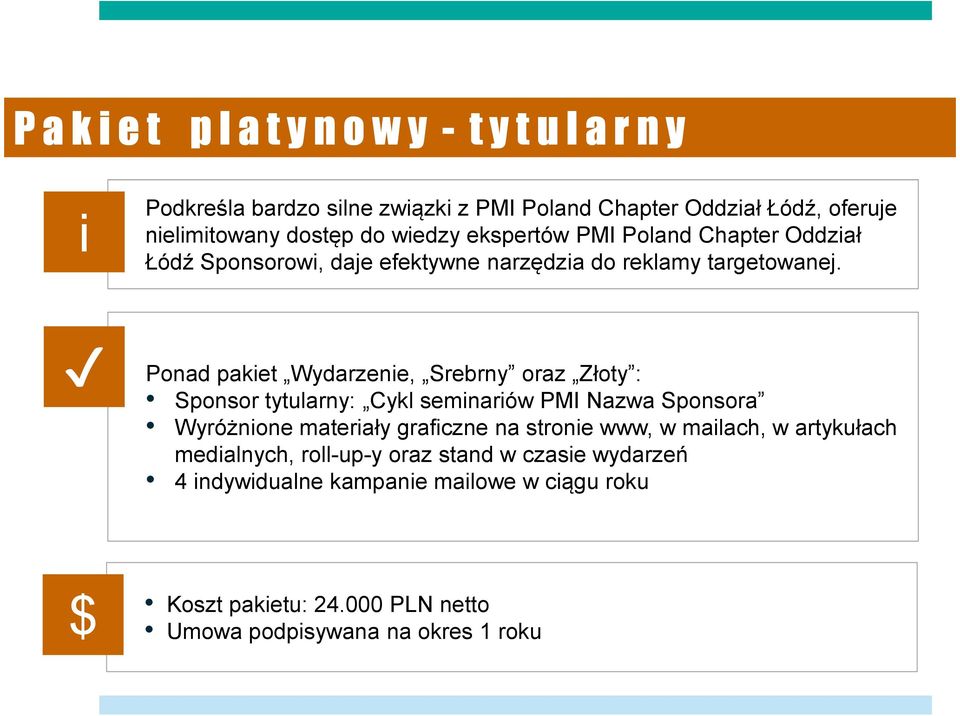 Pakiet platynowy - tytularny

i

Podkreśla bardzo silne związki z PMI Poland Chapter Oddział Łódź, oferuje nielimitowany dostęp do wiedzy ekspertów PMI Poland Chapter Oddział Łódź Sponsorowi, daje efektywne narzędzia do reklamy targetowanej.

✓

Ponad pakiet „Wydarzenie, „Srebrny” oraz „Złoty”:
• Sponsor tytularny: „Cykl seminariów PMI Nazwa Sponsora”
• Wyróżnione materiały graficzne na stronie www, w mailach, w artykułach medialnych, roll-up-y oraz stand w czasie wydarzeń
• 4 indywidualne kampanie mailowe w ciągu roku

$

• Koszt pakietu: 24.000 PLN netto
• Umowa podpisywana na okres 1 roku